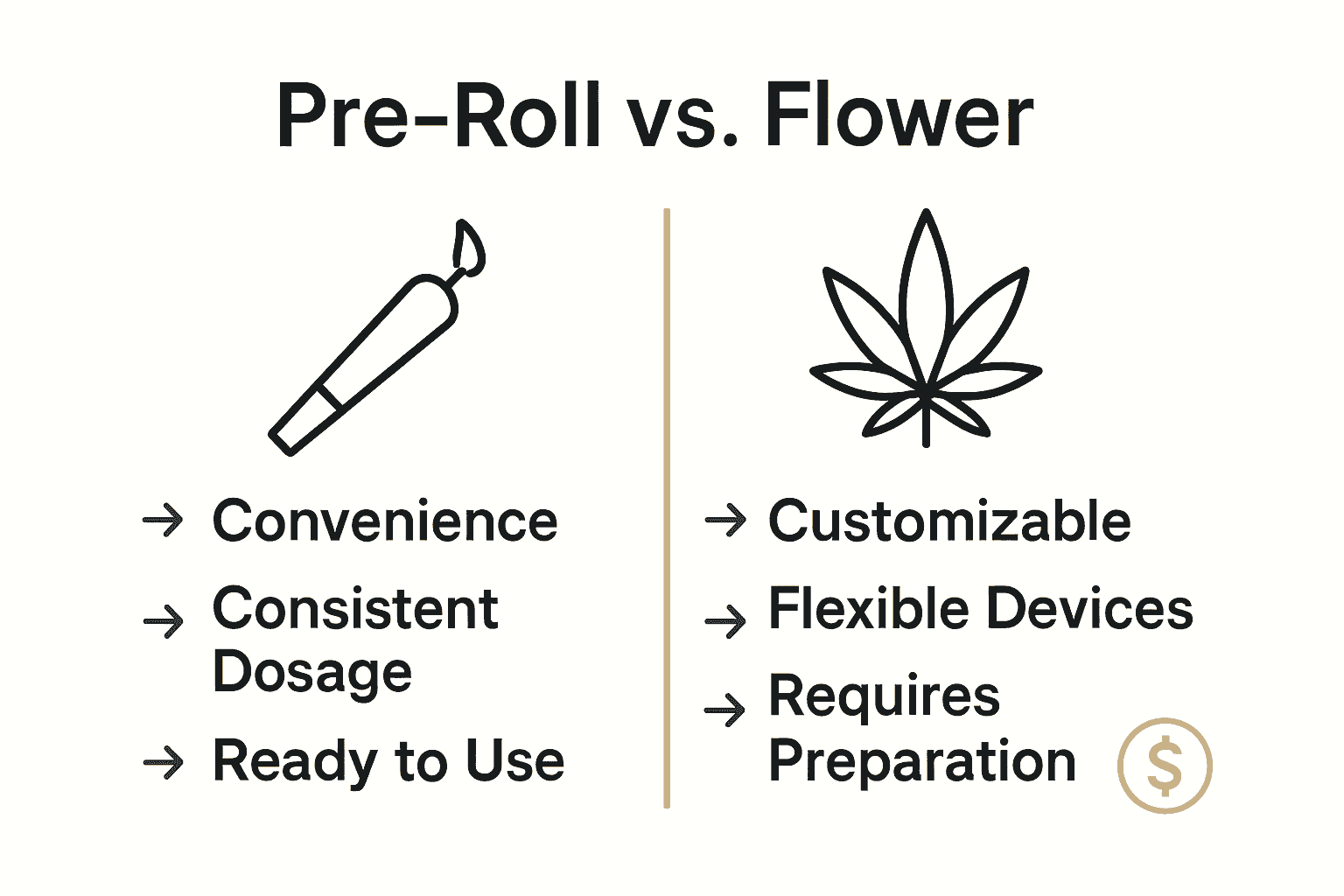 Pre-Roll vs. Flower

→ Convenience

→ Consistent Dosage

→ Ready to Use

→ Customizable

→ Flexible Devices

→ Requires Preparation

$